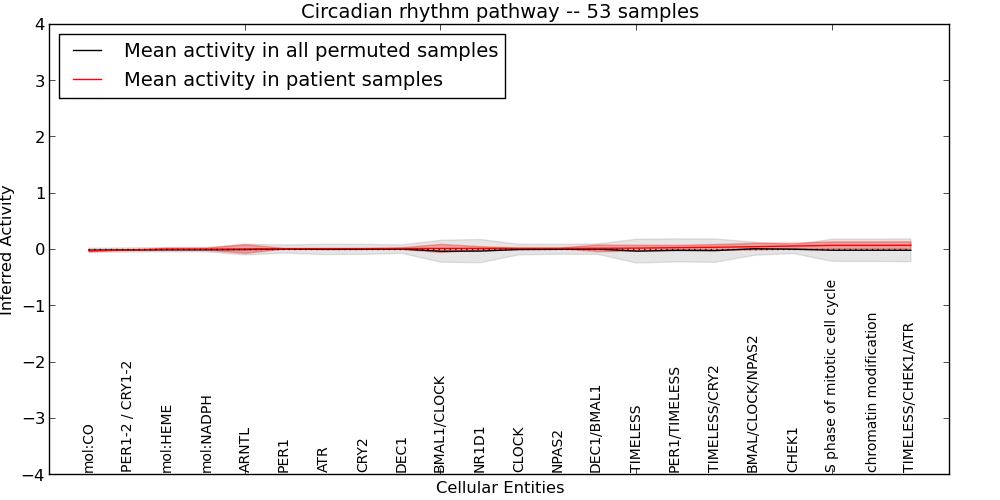 Circadian rhythm pathway -- 53 samples

Mean activity in all permuted samples
Mean activity in patient samples

Inferred Activity

4
3
2
1
0
−1
−2
−3
−4

mol:CO
PER1-2 / CRY1-2
mol:HEME
mol:NADPH
ARNTL
PER1
ATR
CRY2
DEC1
BMAL1/CLOCK
NR1D1
CLOCK
NPAS2
DEC1/BMAL1
TIMELESS
PER1/TIMELESS
TIMELESS/CRY2
BMAL/CLOCK/NPAS2
CHEK1
S phase of mitotic cell cycle
chromatin modification
TIMELESS/CHEK1/ATR

Cellular Entities